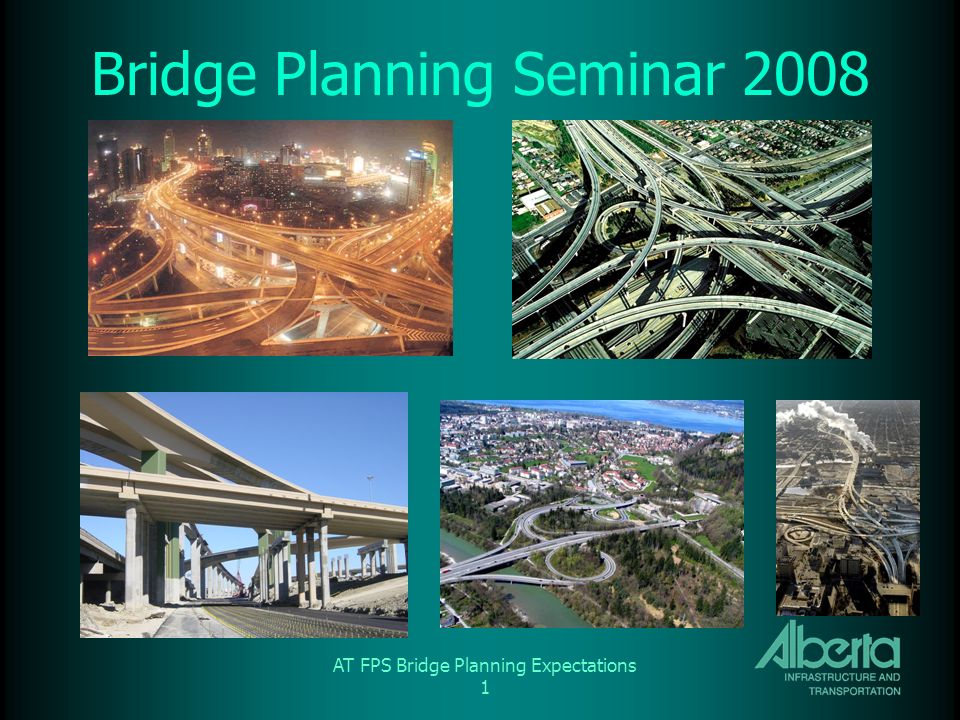 Bridge Planning Seminar 2008

AT FPS Bridge Planning Expectations
1

Alberta
INFRASTRUCTURE AND
TRANSPORTATION